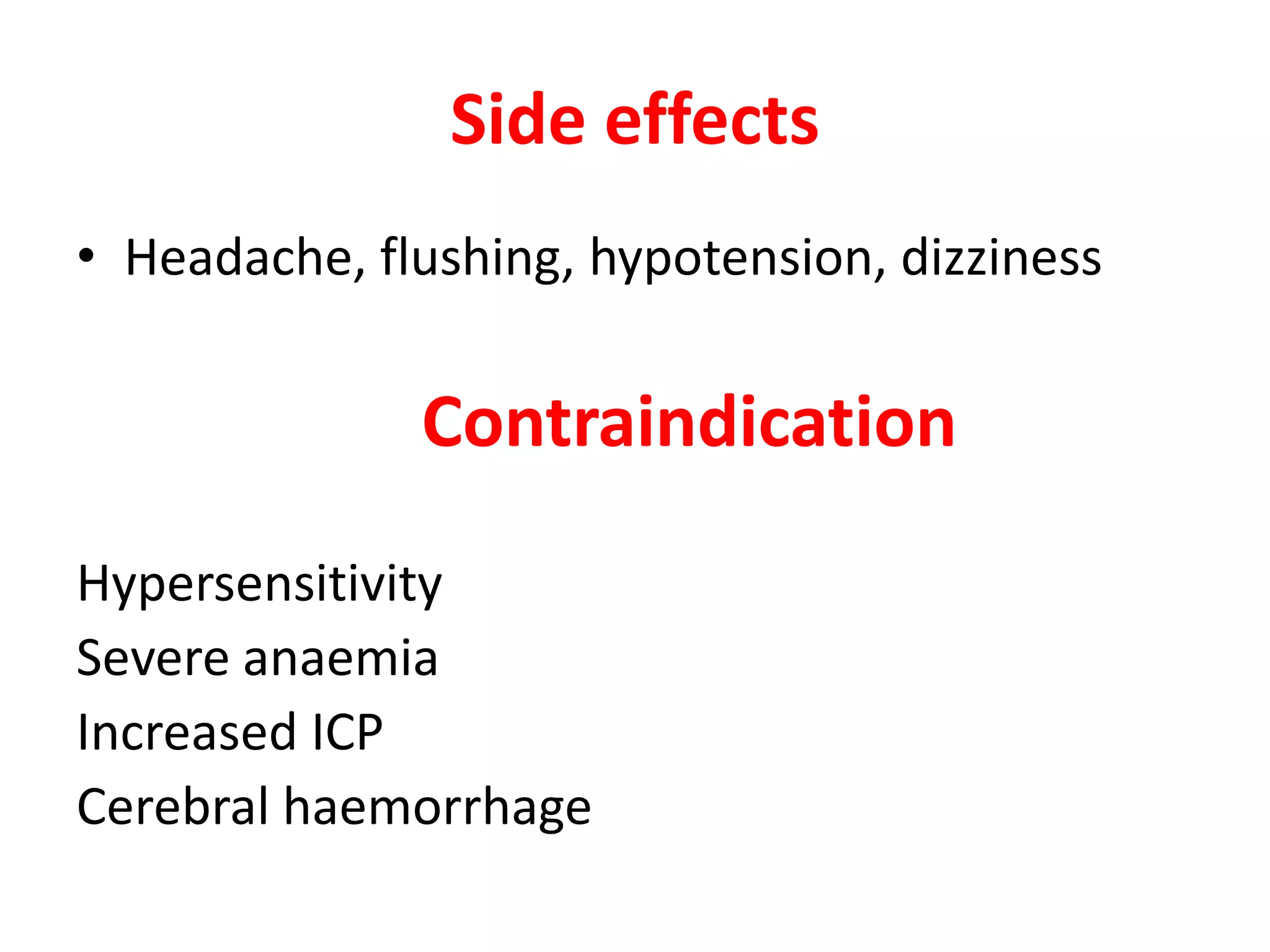 Side effects

• Headache, flushing, hypotension, dizziness

Contraindication

Hypersensitivity
Severe anaemia
Increased ICP
Cerebral haemorrhage